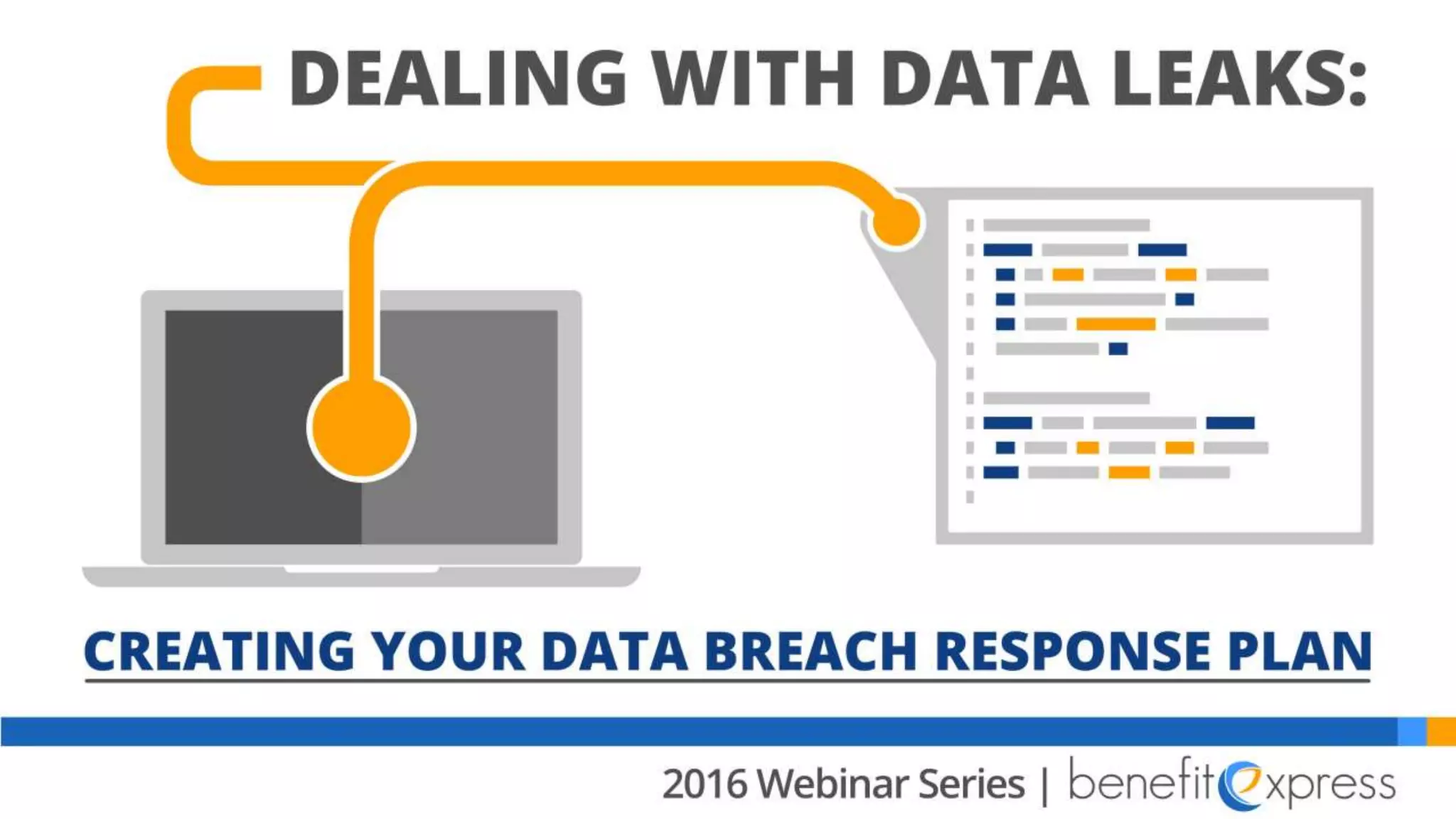 DEALING WITH DATA LEAKS:

CREATING YOUR DATA BREACH RESPONSE PLAN

2016 Webinar Series | benefitexpress